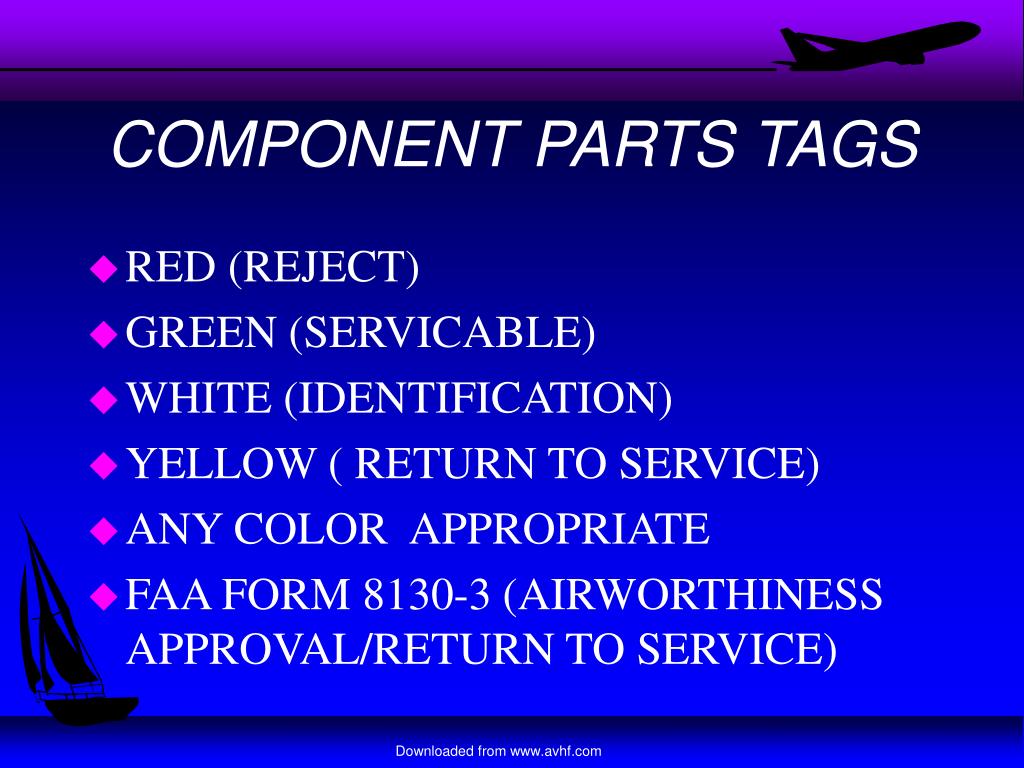 COMPONENT PARTS TAGS

RED (REJECT)
GREEN (SERVICABLE)
WHITE (IDENTIFICATION)
YELLOW ( RETURN TO SERVICE)
ANY COLOR APPROPRIATE
FAA FORM 8130-3 (AIRWORTHINESS APPROVAL/RETURN TO SERVICE)

Downloaded from www.avhf.com